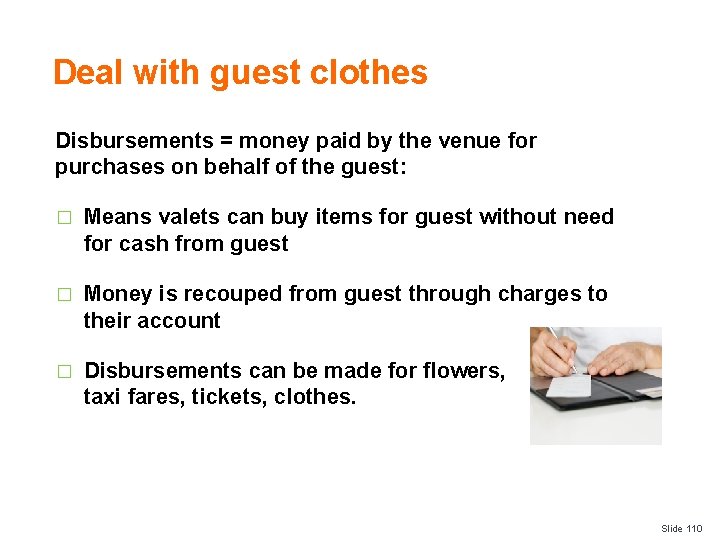 Deal with guest clothes

Disbursements = money paid by the venue for purchases on behalf of the guest:

□ Means valets can buy items for guest without need for cash from guest

□ Money is recouped from guest through charges to their account

□ Disbursements can be made for flowers, taxi fares, tickets, clothes.

Slide 110